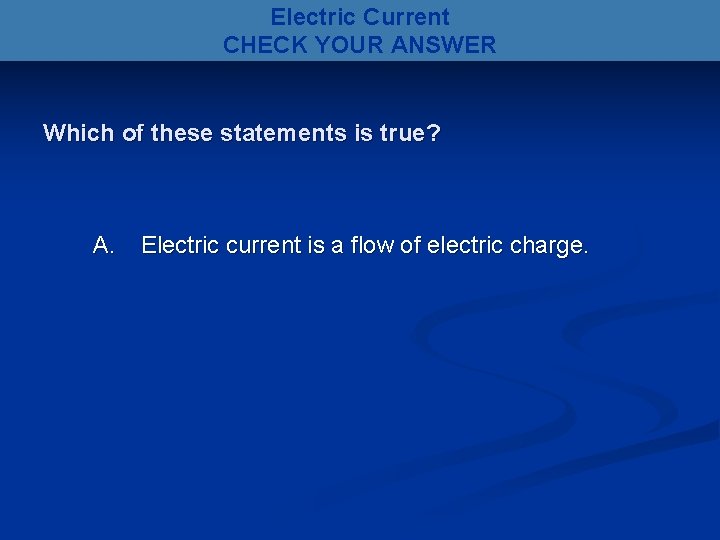 Electric Current
CHECK YOUR ANSWER

Which of these statements is true?

A. Electric current is a flow of electric charge.